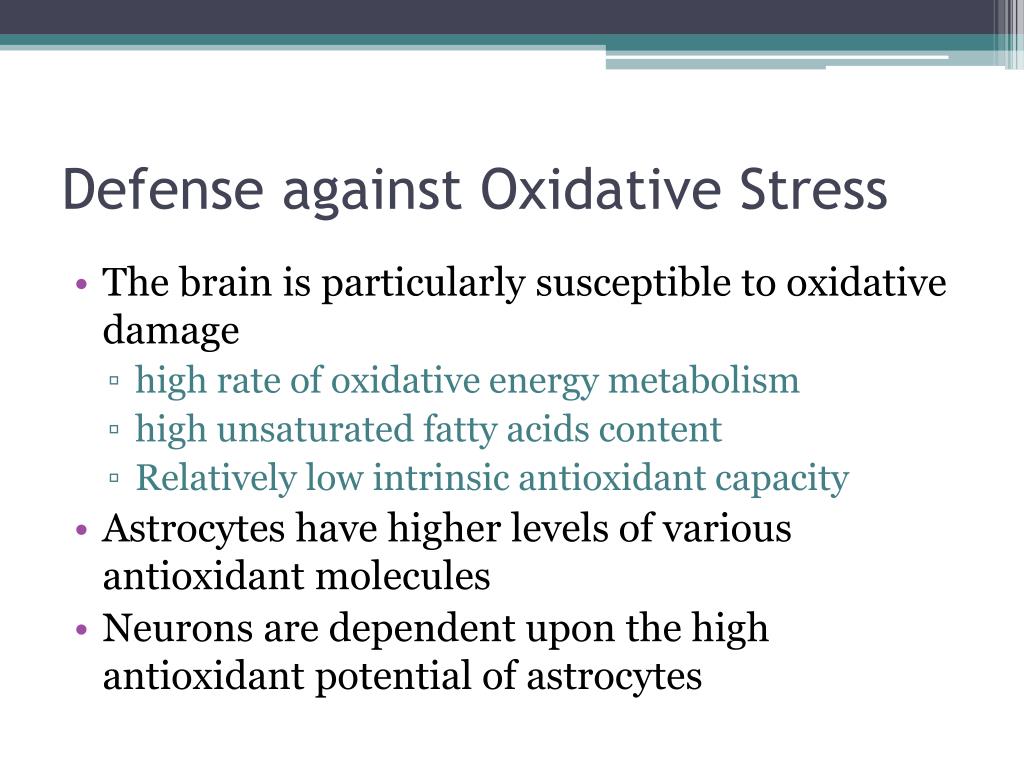 Defense against Oxidative Stress

• The brain is particularly susceptible to oxidative damage
  ▫ high rate of oxidative energy metabolism
  ▫ high unsaturated fatty acids content
  ▫ Relatively low intrinsic antioxidant capacity
• Astrocytes have higher levels of various antioxidant molecules
• Neurons are dependent upon the high antioxidant potential of astrocytes